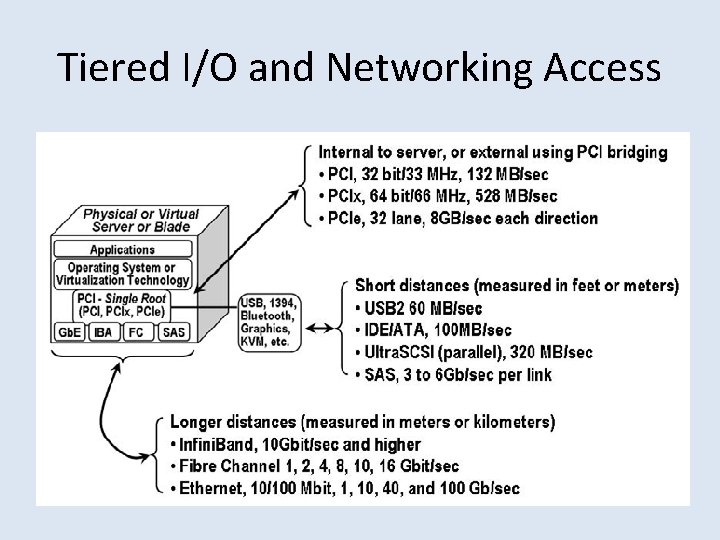 Tiered I/O and Networking Access

Physical or Virtual Server or Blade

Applications

Operating System or Virtualization Technology

PCI - Single Root (PCI, PCIx, PCIe)

GbE IBA FC SAS

USB, 1394, Bluetooth, Graphics, KVM, etc.

Internal to server, or external using PCI bridging
• PCI, 32 bit/33 MHz, 132 MB/sec
• PCIx, 64 bit/66 MHz, 528 MB/sec
• PCIe, 32 lane, 8GB/sec each direction

Short distances (measured in feet or meters)
• USB2 60 MB/sec
• IDE/ATA, 100MB/sec
• UltraSCSI (parallel), 320 MB/sec
• SAS, 3 to 6Gb/sec per link

Longer distances (measured in meters or kilometers)
• InfiniBand, 10Gbit/sec and higher
• Fibre Channel 1, 2, 4, 8, 10, 16 Gbit/sec
• Ethernet, 10/100 Mbit, 1, 10, 40, and 100 Gb/sec